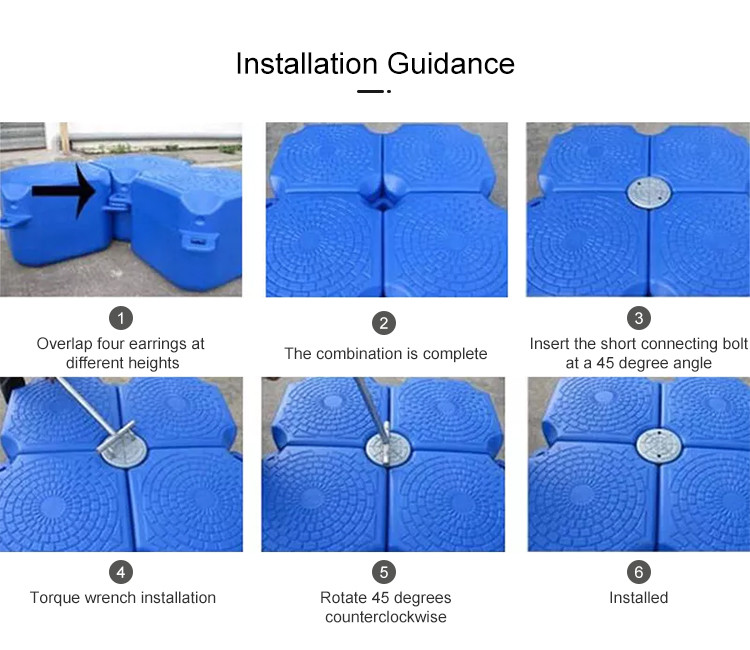 Installation Guidance

1
Overlap four earrings at different heights

2
The combination is complete

3
Insert the short connecting bolt at a 45 degree angle

4
Torque wrench installation

5
Rotate 45 degrees counterclockwise

6
Installed